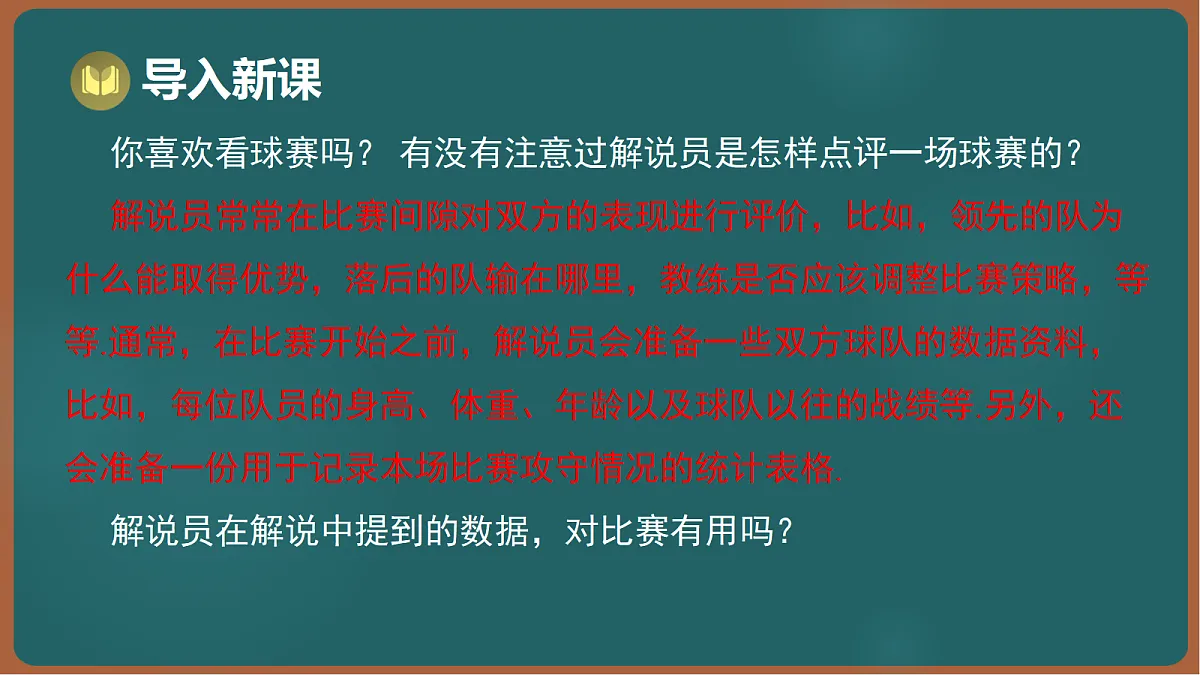 导入新课

你喜欢看球赛吗？ 有没有注意过解说员是怎样点评一场球赛的？

解说员常常在比赛间隙对双方的表现进行评价，比如，领先的队为什么能取得优势，落后的队输在哪里，教练是否应该调整比赛策略，等等.通常，在比赛开始之前，解说员会准备一些双方球队的数据资料，比如，每位队员的身高、体重、年龄以及球队以往的战绩等.另外，还会准备一份用于记录本场比赛攻守情况的统计表格.

解说员在解说中提到的数据，对比赛有用吗？